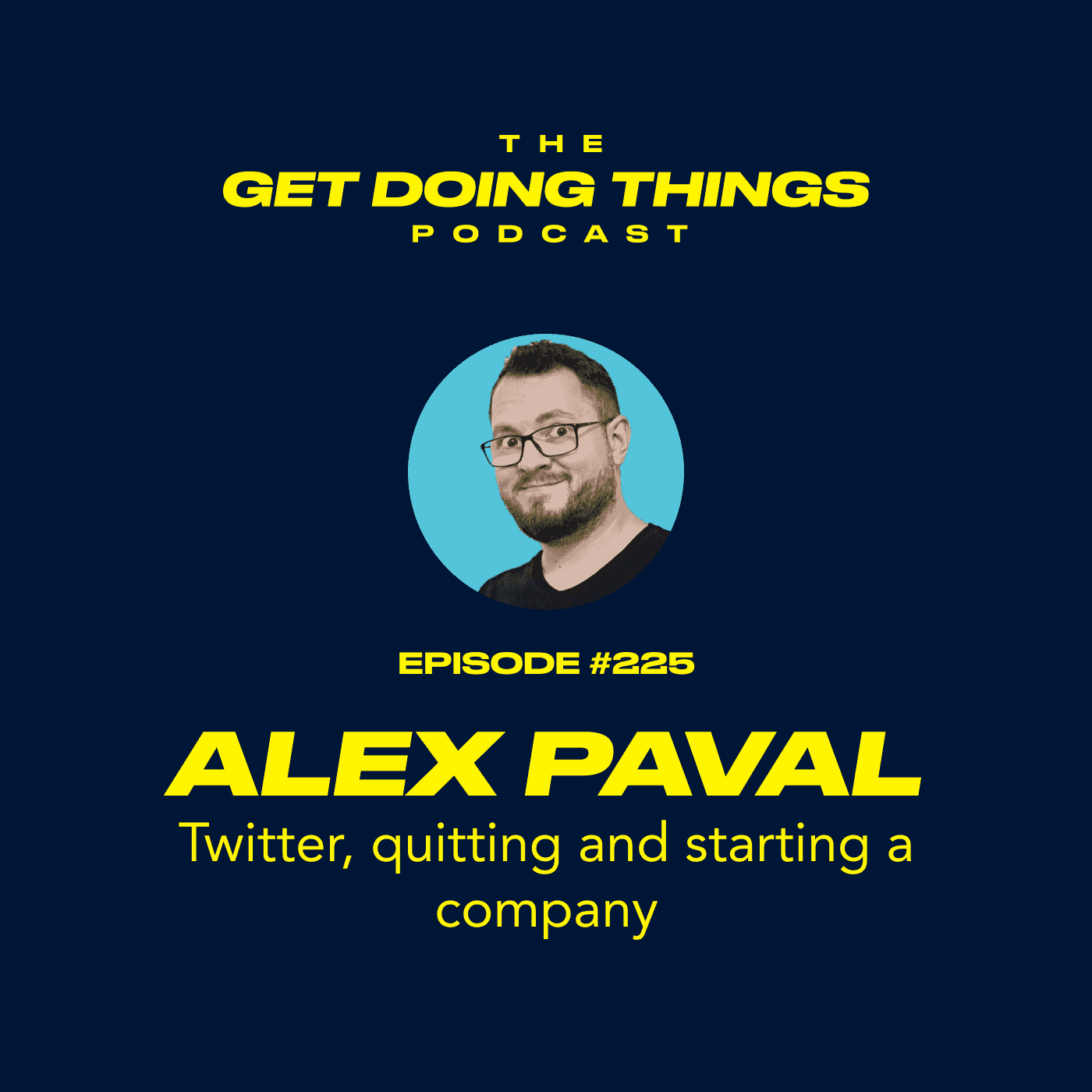 THE
GET DOING THINGS
PODCAST

EPISODE #225

ALEX PAVAL
Twitter, quitting and starting a company